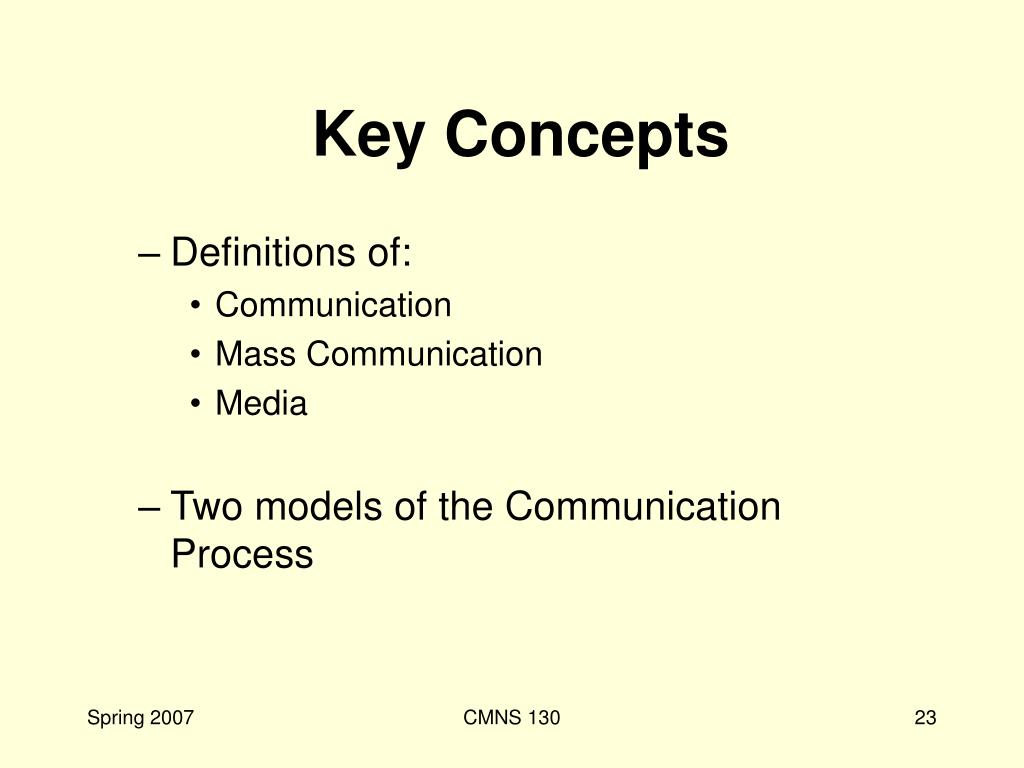 Key Concepts

– Definitions of:
• Communication
• Mass Communication
• Media

– Two models of the Communication Process

Spring 2007

CMNS 130

23